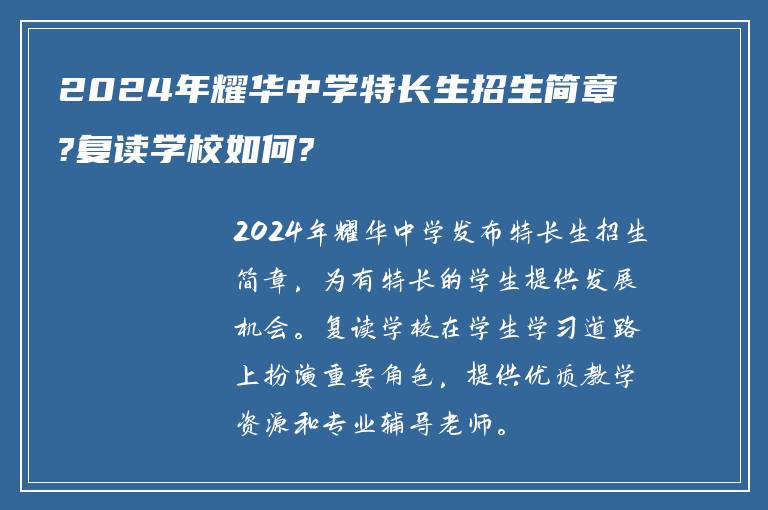 2024年耀华中学特长生招生简章?复读学校如何?

2024年耀华中学发布特长生招生简章，为有特长的学生提供发展机会。复读学校在学生学习道路上扮演重要角色，提供优质教学资源和专业辅导老师。